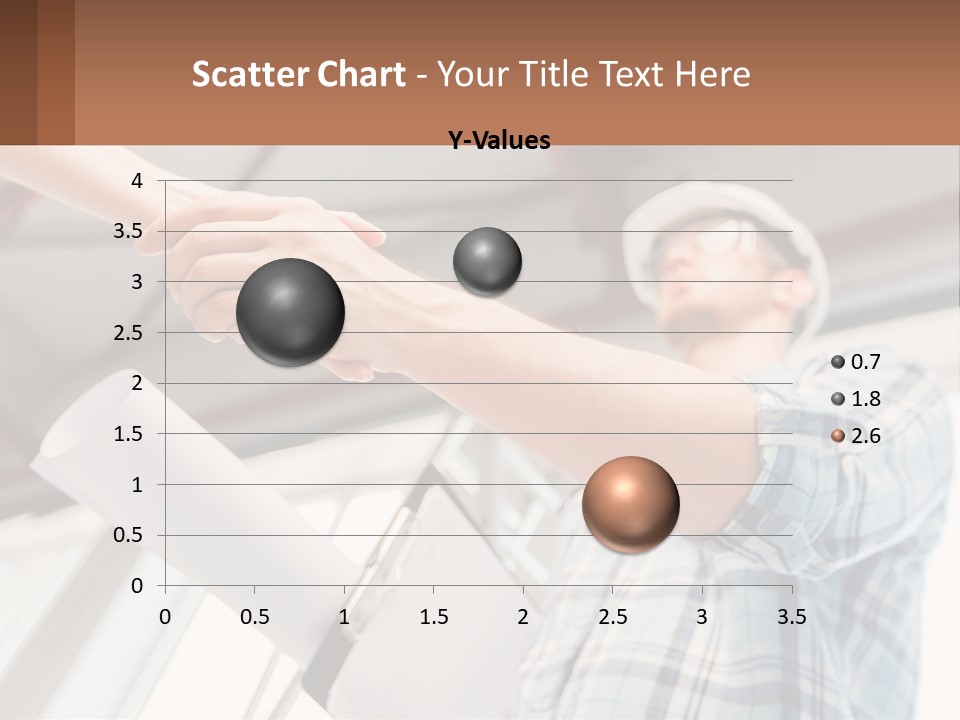 Scatter Chart - Your Title Text Here

Y-Values

4
3.5
3
2.5
2
1.5
1
0.5
0

0 0.5 1 1.5 2 2.5 3 3.5

0.7
1.8
2.6